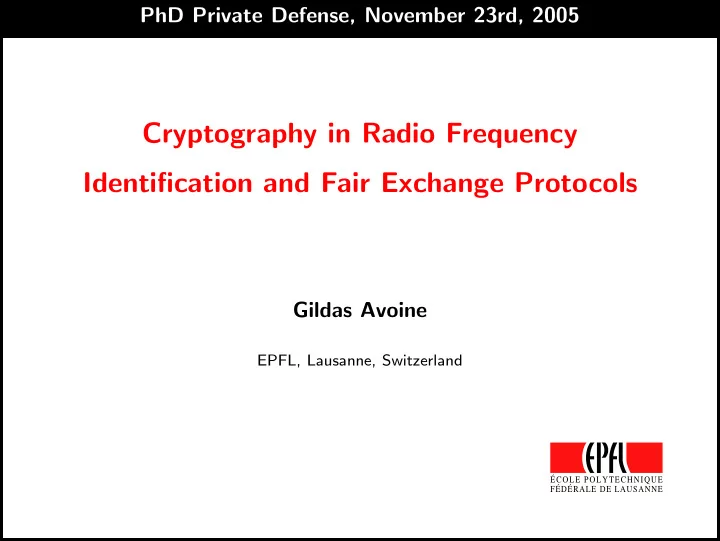 PhD Private Defense, November 23rd, 2005

Cryptography in Radio Frequency Identification and Fair Exchange Protocols

Gildas Avoine

EPFL, Lausanne, Switzerland

EPFL
ÉCOLE POLYTECHNIQUE
FÉDÉRALE DE LAUSANNE